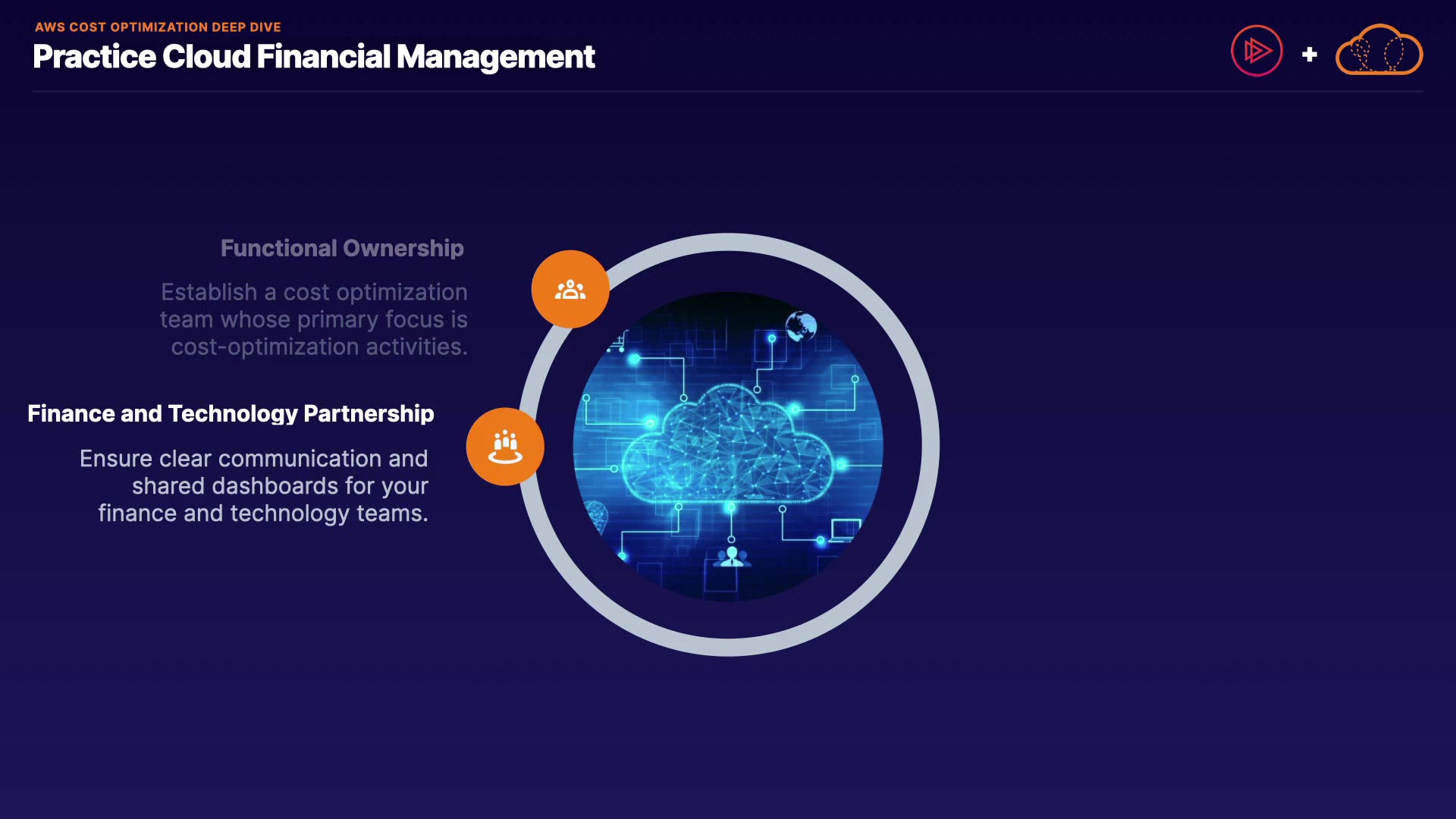 AWS COST OPTIMIZATION DEEP DIVE

Practice Cloud Financial Management

+

Functional Ownership

Establish a cost optimization team whose primary focus is cost-optimization activities.

Finance and Technology Partnership

Ensure clear communication and shared dashboards for your finance and technology teams.